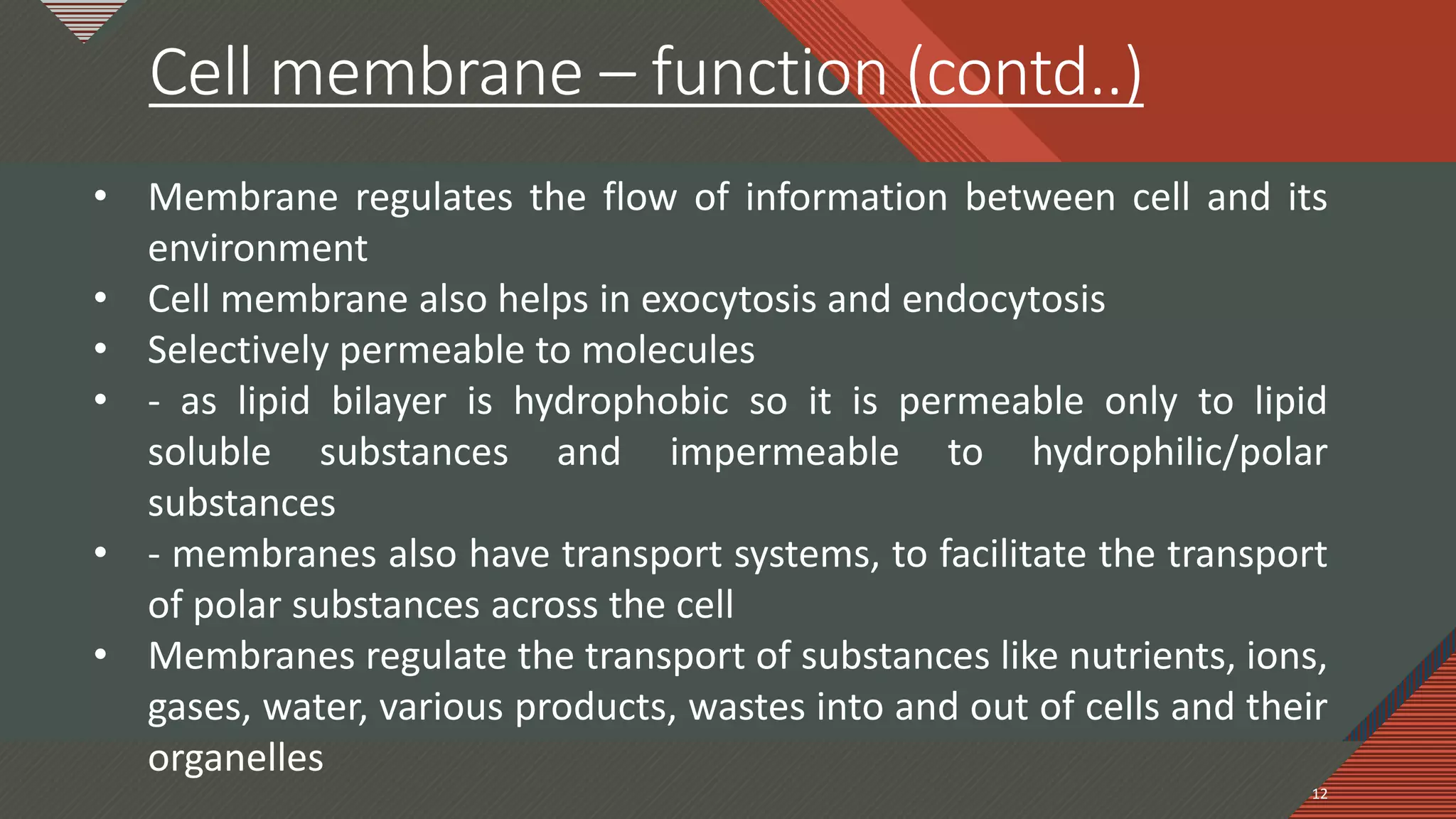 Cell membrane – function (contd..)

• Membrane regulates the flow of information between cell and its environment
• Cell membrane also helps in exocytosis and endocytosis
• Selectively permeable to molecules
• - as lipid bilayer is hydrophobic so it is permeable only to lipid soluble substances and impermeable to hydrophilic/polar substances
• - membranes also have transport systems, to facilitate the transport of polar substances across the cell
• Membranes regulate the transport of substances like nutrients, ions, gases, water, various products, wastes into and out of cells and their organelles

12